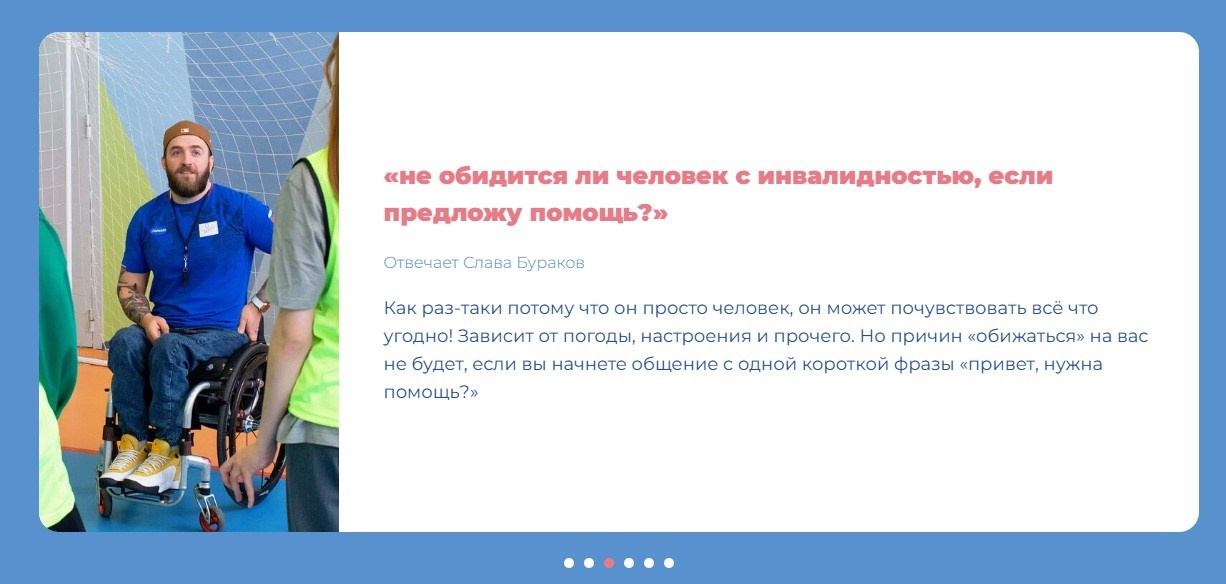 «не обидится ли человек с инвалидностью, если предложу помощь?»

Отвечает Слава Бураков

Как раз-таки потому что он просто человек, он может почувствовать всё что угодно! Зависит от погоды, настроения и прочего. Но причин «обижаться» на вас не будет, если вы начнете общение с одной короткой фразы «привет, нужна помощь?»